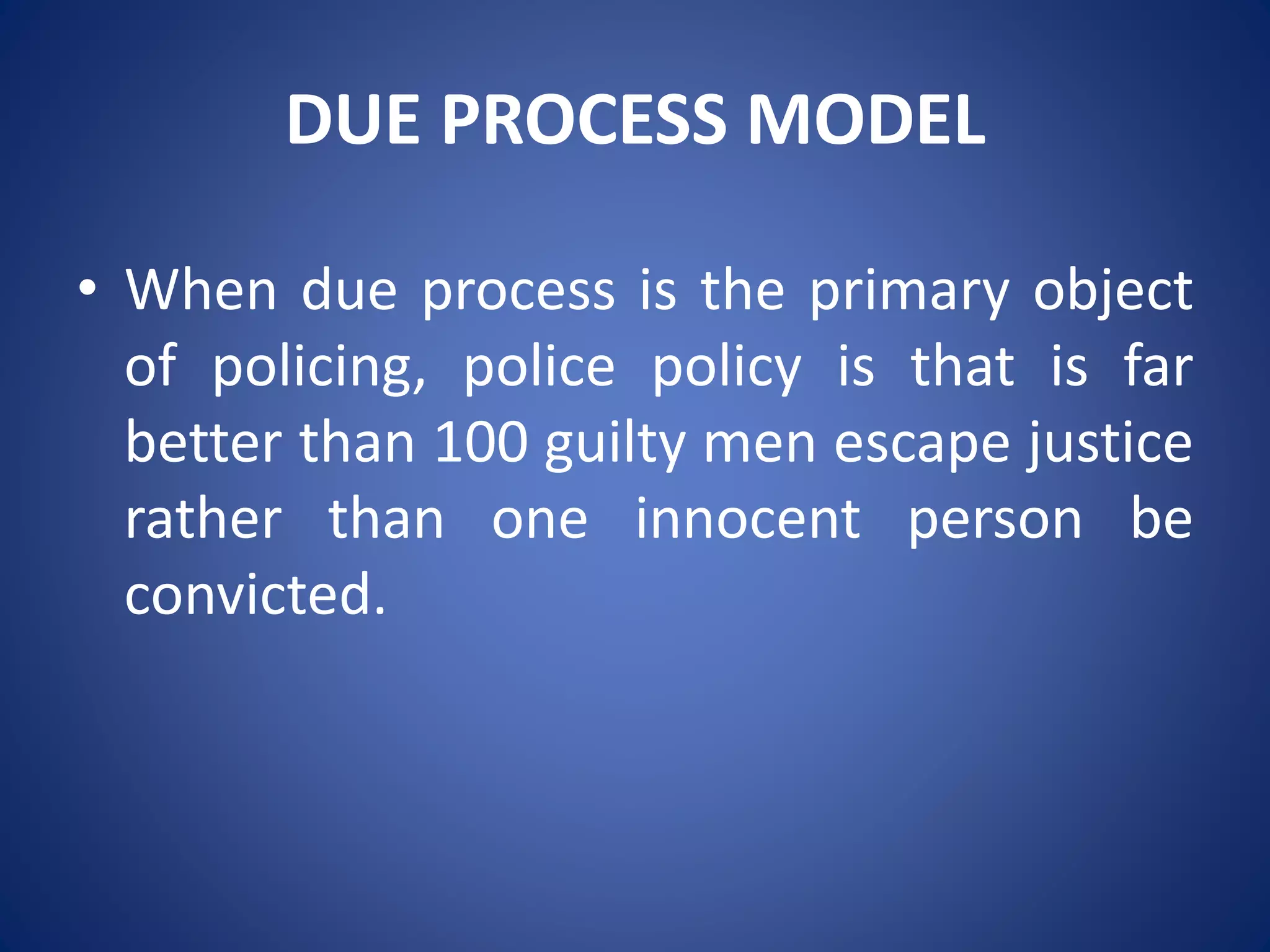 DUE PROCESS MODEL

• When due process is the primary object of policing, police policy is that is far better than 100 guilty men escape justice rather than one innocent person be convicted.